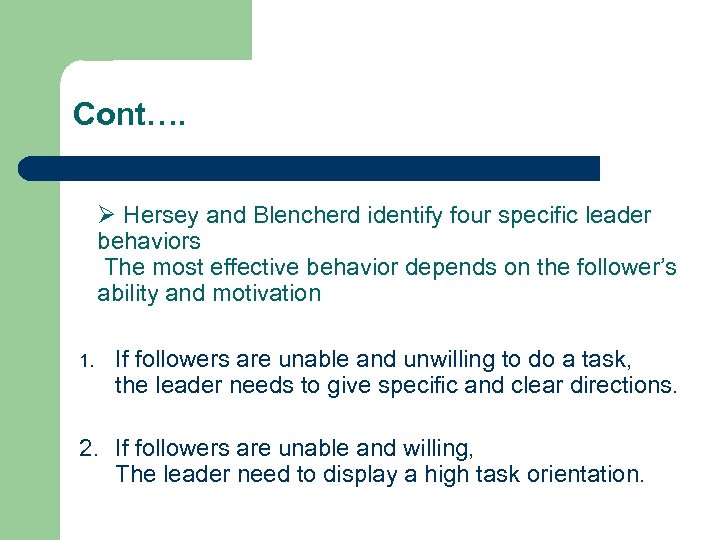 Cont….

➢ Hersey and Blencherd identify four specific leader behaviors
The most effective behavior depends on the follower's ability and motivation

1. If followers are unable and unwilling to do a task, the leader needs to give specific and clear directions.

2. If followers are unable and willing, The leader need to display a high task orientation.